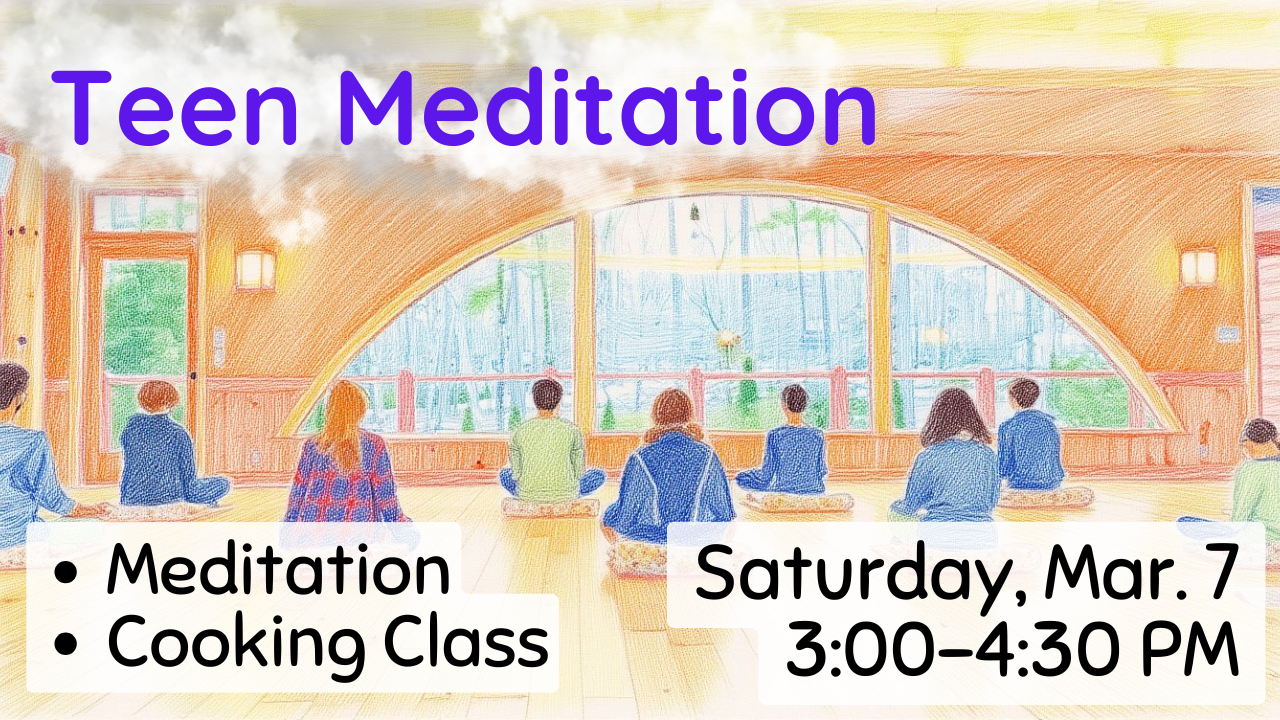 Teen Meditation

• Meditation
• Cooking Class

Saturday, Mar. 7
3:00–4:30 PM